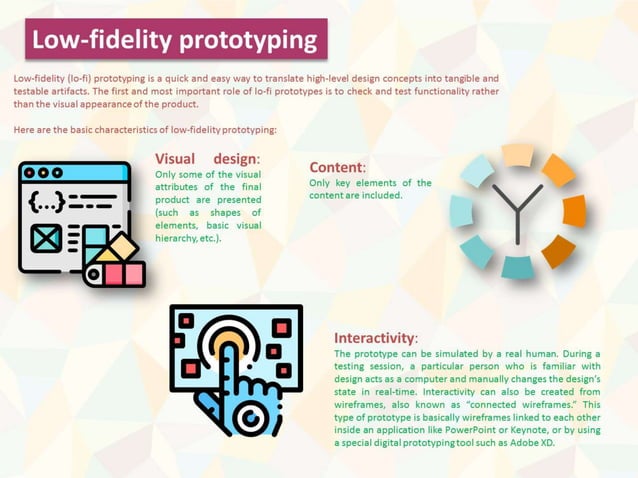 Low-fidelity prototyping

Low-fidelity (lo-fi) prototyping is a quick and easy way to translate high-level design concepts into tangible and testable artifacts. The first and most important role of lo-fi prototypes is to check and test functionality rather than the visual appearance of the product.

Here are the basic characteristics of low-fidelity prototyping:

{...}

Visual design:
Only some of the visual attributes of the final product are presented (such as shapes of elements, basic visual hierarchy, etc.).

Content:
Only key elements of the content are included.

Interactivity:
The prototype can be simulated by a real human. During a testing session, a particular person who is familiar with design acts as a computer and manually changes the design's state in real-time. Interactivity can also be created from wireframes, also known as "connected wireframes." This type of prototype is basically wireframes linked to each other inside an application like PowerPoint or Keynote, or by using a special digital prototyping tool such as Adobe XD.